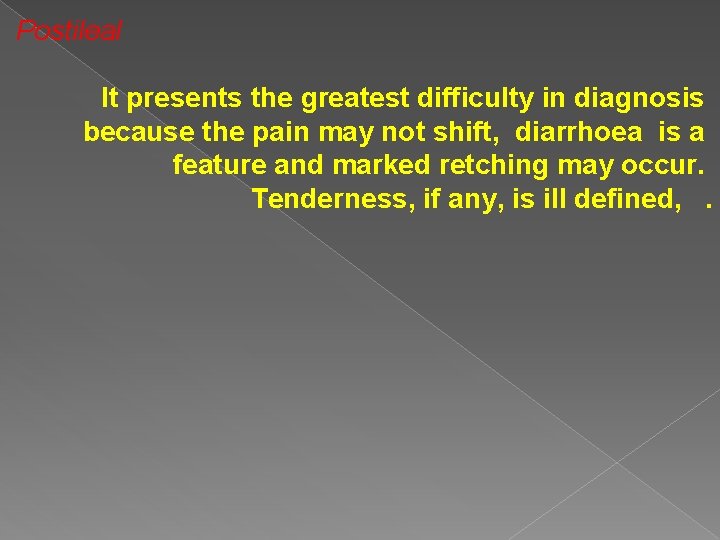 Postileal

It presents the greatest difficulty in diagnosis because the pain may not shift, diarrhoea is a feature and marked retching may occur. Tenderness, if any, is ill defined, .